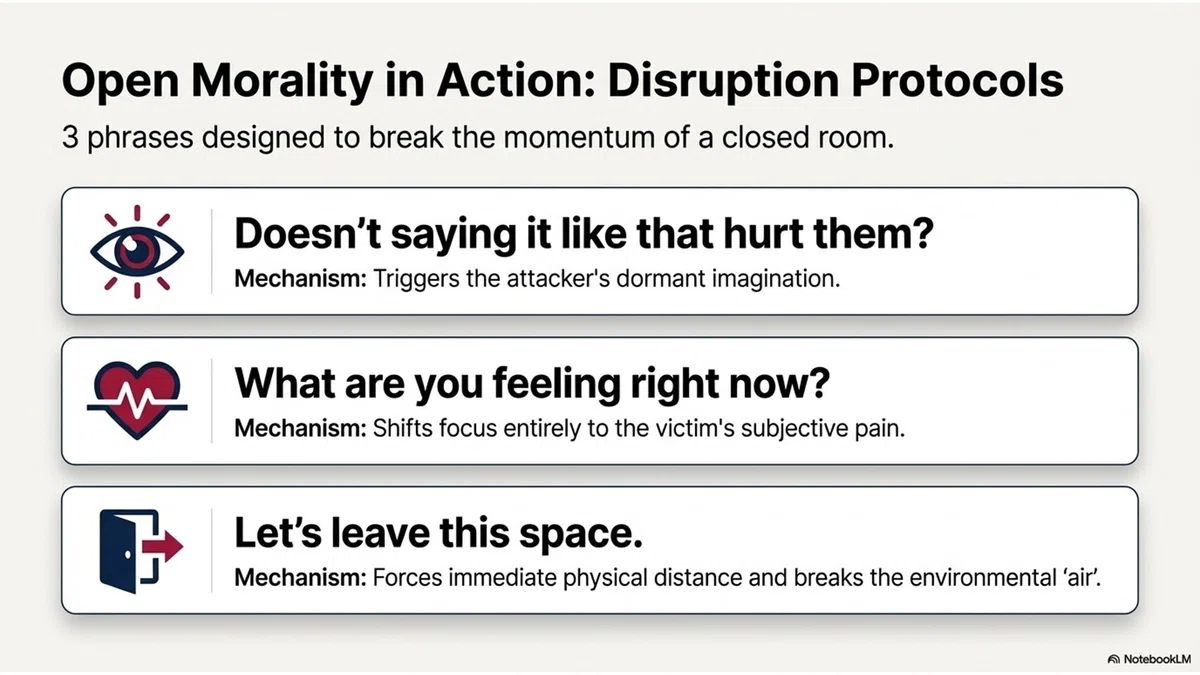 Open Morality in Action: Disruption Protocols

3 phrases designed to break the momentum of a closed room.

Doesn’t saying it like that hurt them?

Mechanism: Triggers the attacker's dormant imagination.

What are you feeling right now?

Mechanism: Shifts focus entirely to the victim's subjective pain.

Let’s leave this space.

Mechanism: Forces immediate physical distance and breaks the environmental ‘air’.

NotebookLM